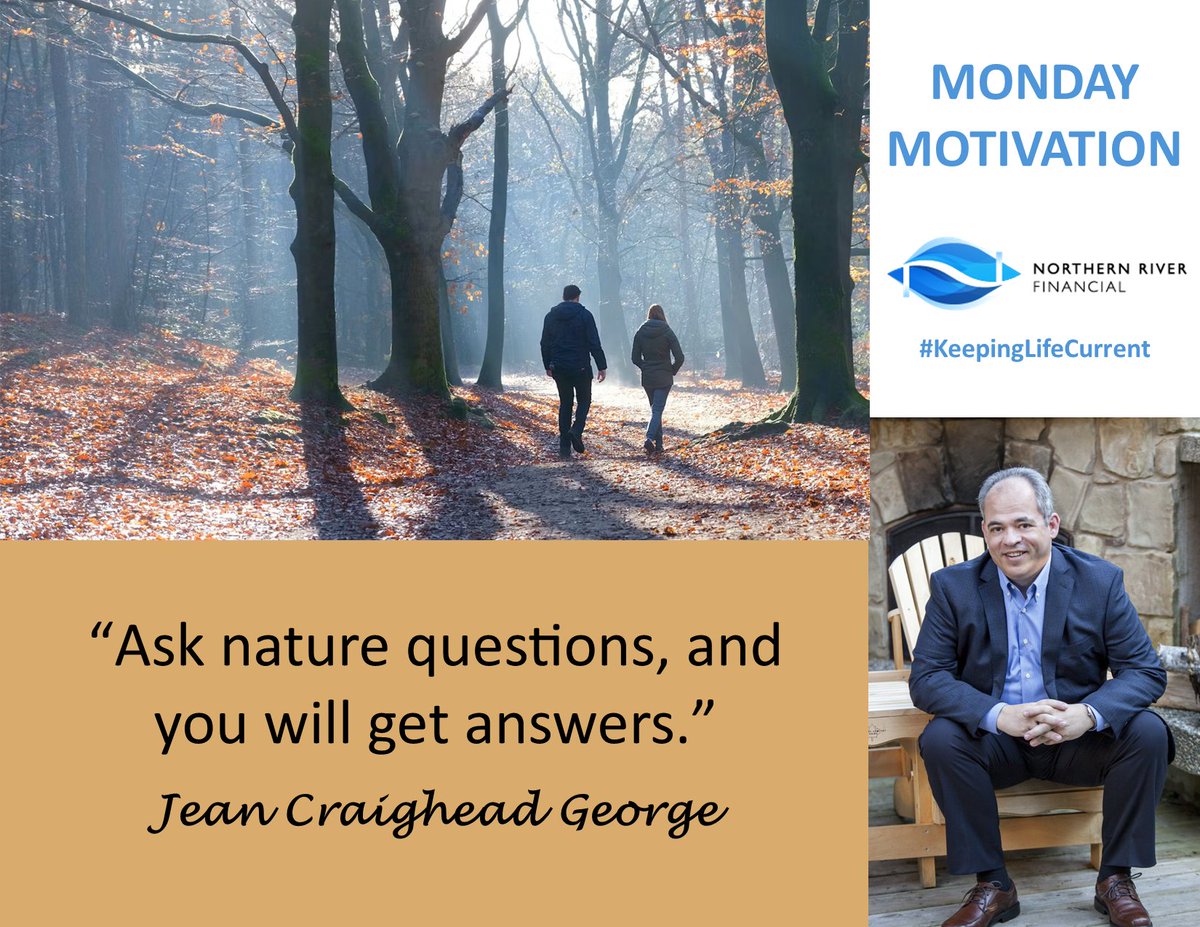 MONDAY MOTIVATION

NORTHERN RIVER FINANCIAL

#KeepingLifeCurrent

“Ask nature questions, and you will get answers.”

Jean Craighead George